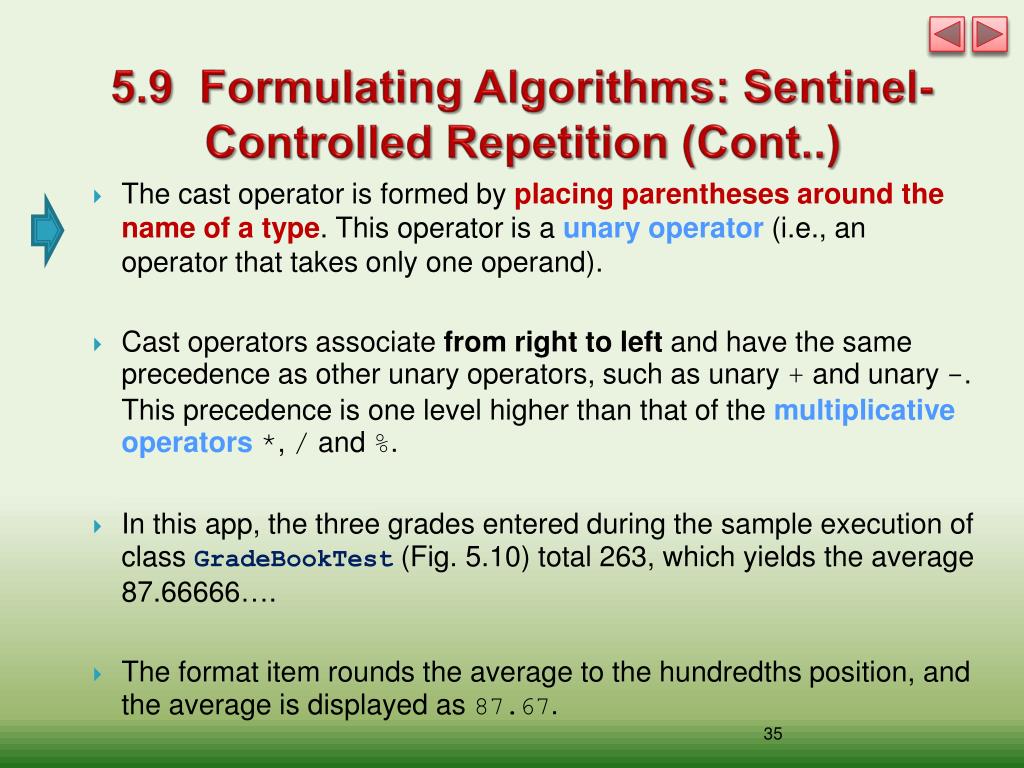 5.9 Formulating Algorithms: Sentinel-Controlled Repetition (Cont..)

The cast operator is formed by placing parentheses around the name of a type. This operator is a unary operator (i.e., an operator that takes only one operand).

Cast operators associate from right to left and have the same precedence as other unary operators, such as unary + and unary -. This precedence is one level higher than that of the multiplicative operators *, / and %.

In this app, the three grades entered during the sample execution of class GradeBookTest (Fig. 5.10) total 263, which yields the average 87.66666….

The format item rounds the average to the hundredths position, and the average is displayed as 87.67.

35